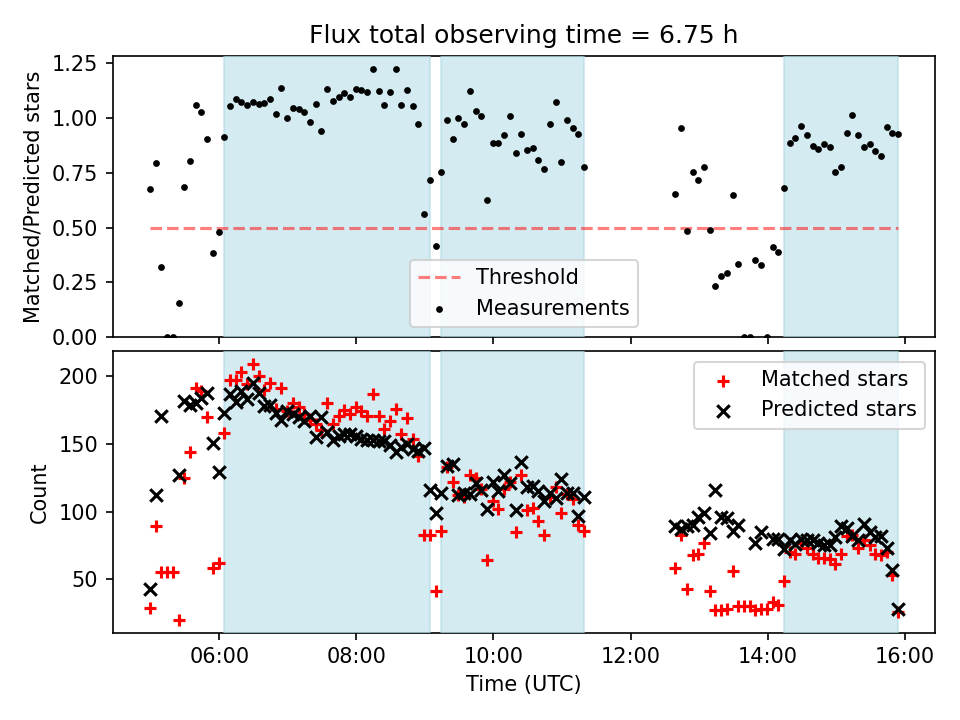 Flux total observing time = 6.75 h

Matched/Predicted stars

1.25
1.00
0.75
0.50
0.25
0.00

Threshold
Measurements

Count

200
150
100
50

Matched stars
Predicted stars

06:00
08:00
10:00
12:00
14:00
16:00

Time (UTC)